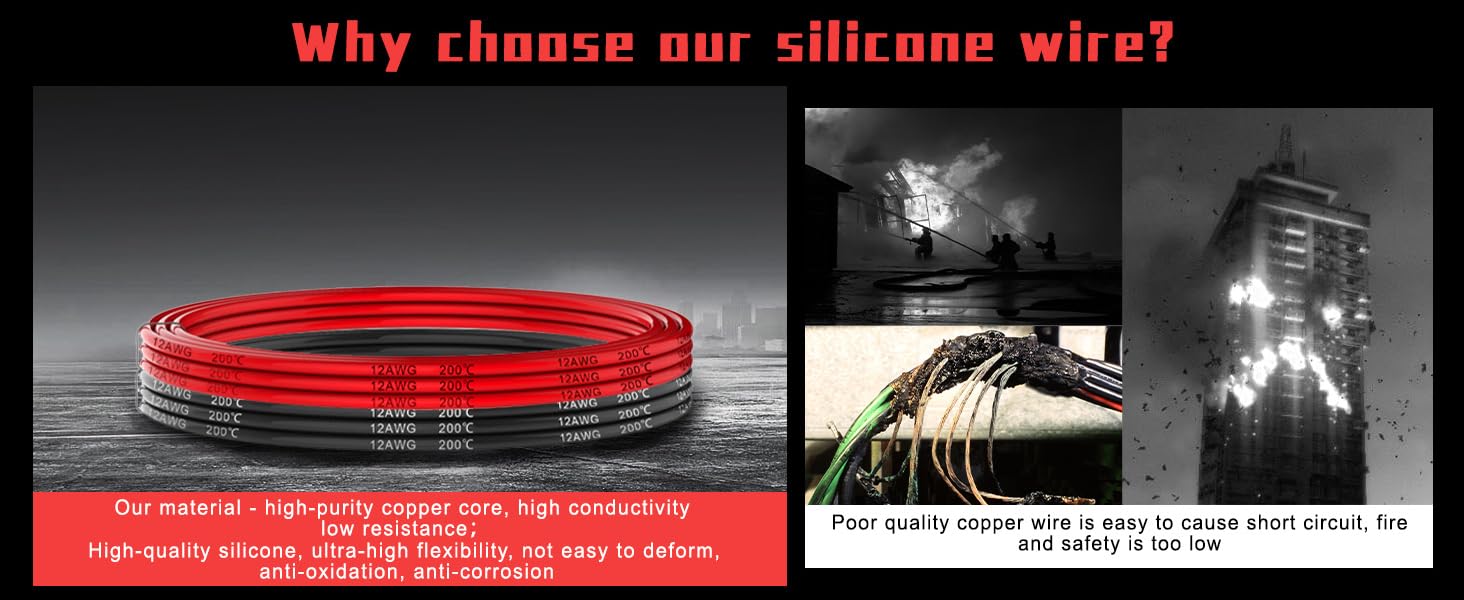 Why choose our silicone wire?

12AWG 200℃ 12AWG 200℃ 12AWG 200℃
12AWG 200℃ 12AWG 200℃ 12AWG 200℃
12AWG 200℃ 12AWG 200℃ 12AWG 200℃
12AWG 200℃ 12AWG 200℃ 12AWG 200℃
12AWG 200℃ 12AWG 200℃ 12AWG 200℃
12AWG 200℃ 12AWG 200℃ 12AWG

Our material - high-purity copper core, high conductivity low resistance;
High-quality silicone, ultra-high flexibility, not easy to deform, anti-oxidation, anti-corrosion

Poor quality copper wire is easy to cause short circuit, fire and safety is too low